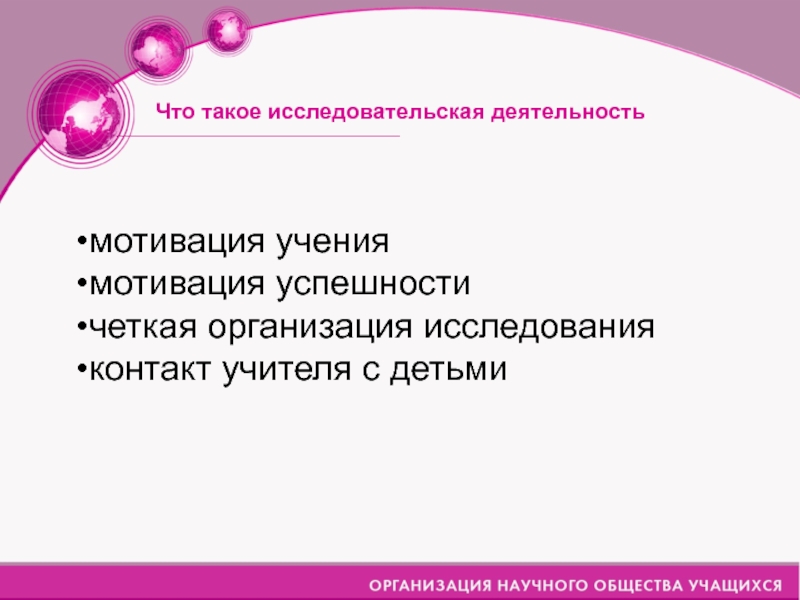 Что такое исследовательская деятельность

•мотивация учения
•мотивация успешности
•четкая организация исследования
•контакт учителя с детьми

ОРГАНИЗАЦИЯ НАУЧНОГО ОБЩЕСТВА УЧАЩИХСЯ